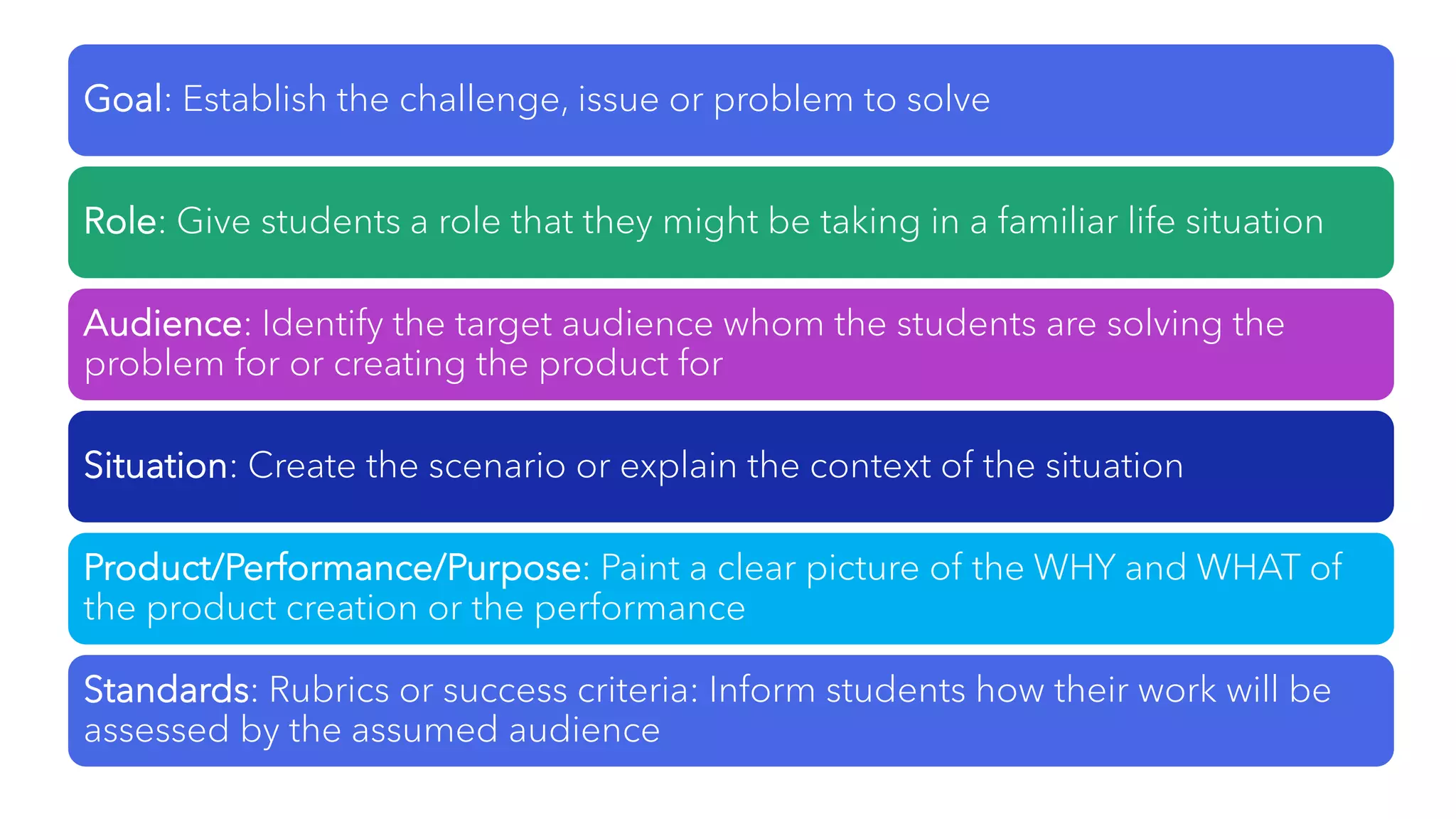 Goal: Establish the challenge, issue or problem to solve

Role: Give students a role that they might be taking in a familiar life situation

Audience: Identify the target audience whom the students are solving the problem for or creating the product for

Situation: Create the scenario or explain the context of the situation

Product/Performance/Purpose: Paint a clear picture of the WHY and WHAT of the product creation or the performance

Standards: Rubrics or success criteria: Inform students how their work will be assessed by the assumed audience